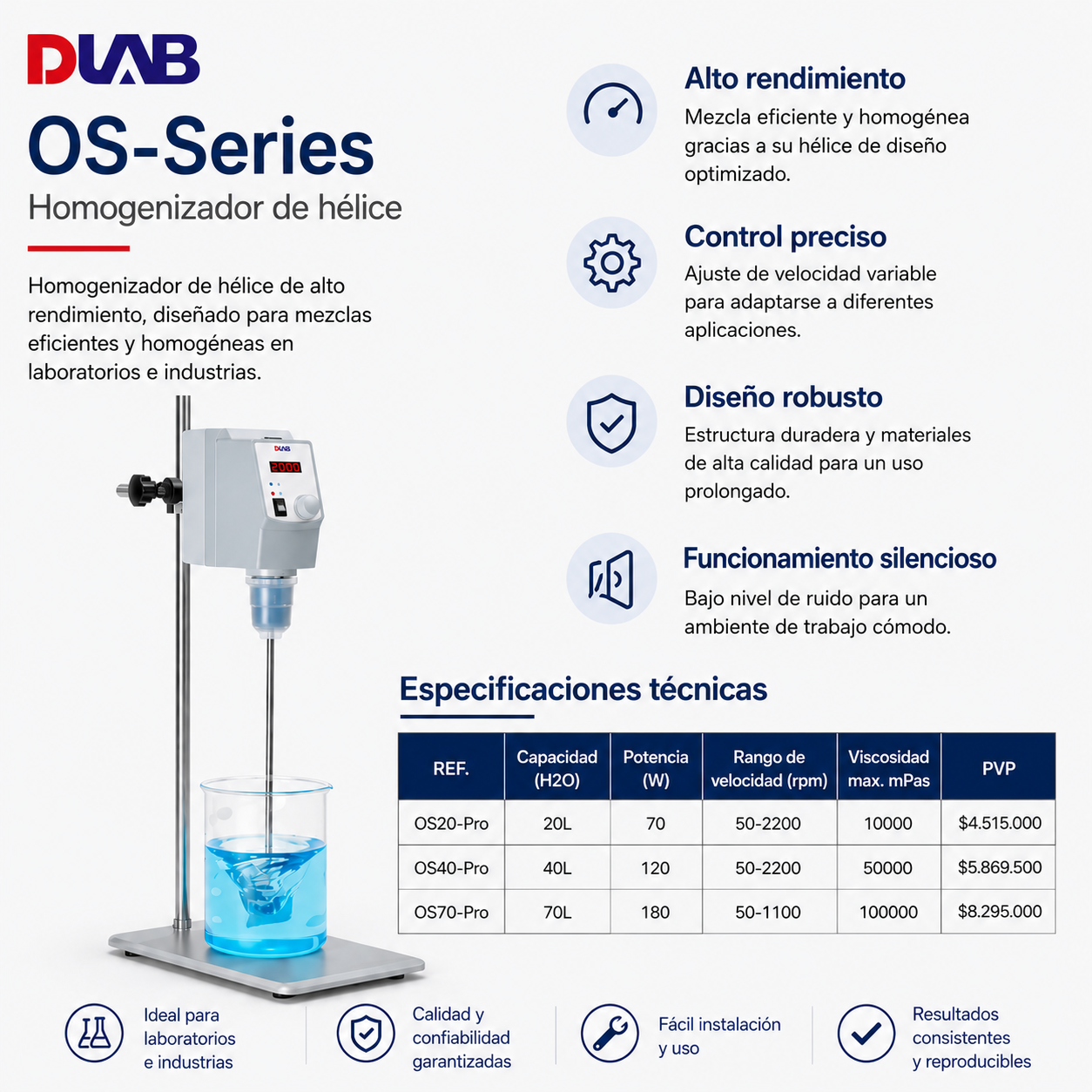 DLAB

OS-Series

Homogenizador de hélice

Homogenizador de hélice de alto rendimiento, diseñado para mezclas eficientes y homogéneas en laboratorios e industrias.

DLAB
2000

Alto rendimiento
Mezcla eficiente y homogénea gracias a su hélice de diseño optimizado.

Control preciso
Ajuste de velocidad variable para adaptarse a diferentes aplicaciones.

Diseño robusto
Estructura duradera y materiales de alta calidad para un uso prolongado.

Funcionamiento silencioso
Bajo nivel de ruido para un ambiente de trabajo cómodo.

Especificaciones técnicas

| REF. | Capacidad (H2O) | Potencia (W) | Rango de velocidad (rpm) | Viscosidad max. mPas | PVP |
|---|---|---|---|---|---|
| OS20-Pro | 20L | 70 | 50-2200 | 10000 | $4.515.000 |
| OS40-Pro | 40L | 120 | 50-2200 | 50000 | $5.869.500 |
| OS70-Pro | 70L | 180 | 50-1100 | 100000 | $8.295.000 |

Ideal para laboratorios e industrias

Calidad y confiabilidad garantizadas

Fácil instalación y uso

Resultados consistentes y reproducibles